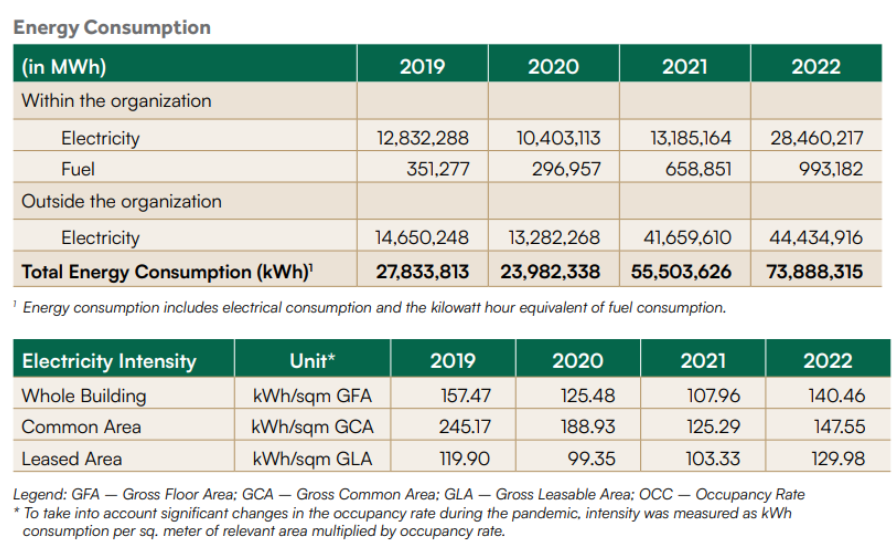 Energy Consumption

| (in MWh) | 2019 | 2020 | 2021 | 2022 |
|---|---|---|---|---|
| Within the organization | | | | |
| Electricity | 12,832,288 | 10,403,113 | 13,185,164 | 28,460,217 |
| Fuel | 351,277 | 296,957 | 658,851 | 993,182 |
| Outside the organization | | | | |
| Electricity | 14,650,248 | 13,282,268 | 41,659,610 | 44,434,916 |
| Total Energy Consumption (kWh)$^1$ | 27,833,813 | 23,982,338 | 55,503,626 | 73,888,315 |

$^1$ Energy consumption includes electrical consumption and the kilowatt hour equivalent of fuel consumption.

| Electricity Intensity | Unit* | 2019 | 2020 | 2021 | 2022 |
|---|---|---|---|---|---|
| Whole Building | kWh/sqm GFA | 157.47 | 125.48 | 107.96 | 140.46 |
| Common Area | kWh/sqm GCA | 245.17 | 188.93 | 125.29 | 147.55 |
| Leased Area | kWh/sqm GLA | 119.90 | 99.35 | 103.33 | 129.98 |

Legend: GFA — Gross Floor Area; GCA — Gross Common Area; GLA — Gross Leasable Area; OCC — Occupancy Rate
* To take into account significant changes in the occupancy rate during the pandemic, intensity was measured as kWh consumption per sq. meter of relevant area multiplied by occupancy rate.